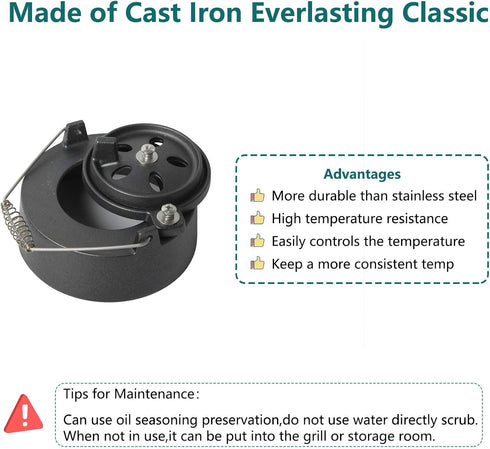 Made of Cast Iron Everlasting Classic

Advantages
More durable than stainless steel
High temperature resistance
Easily controls the temperature
Keep a more consistent temp

Tips for Maintenance:
Can use oil seasoning preservation,do not use water directly scrub. When not in use,it can be put into the grill or storage room.